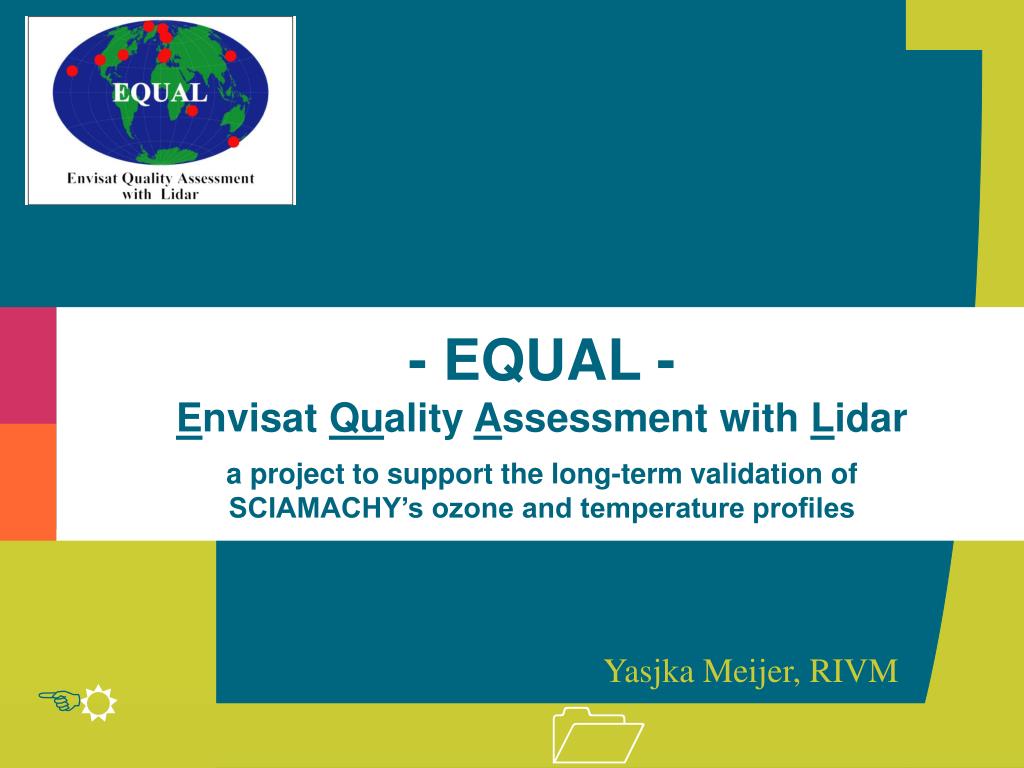 EQUAL

Envisat Quality Assessment with Lidar

- EQUAL -

Envisat Quality Assessment with Lidar

a project to support the long-term validation of SCIAMACHY's ozone and temperature profiles

Yasjka Meijer, RIVM